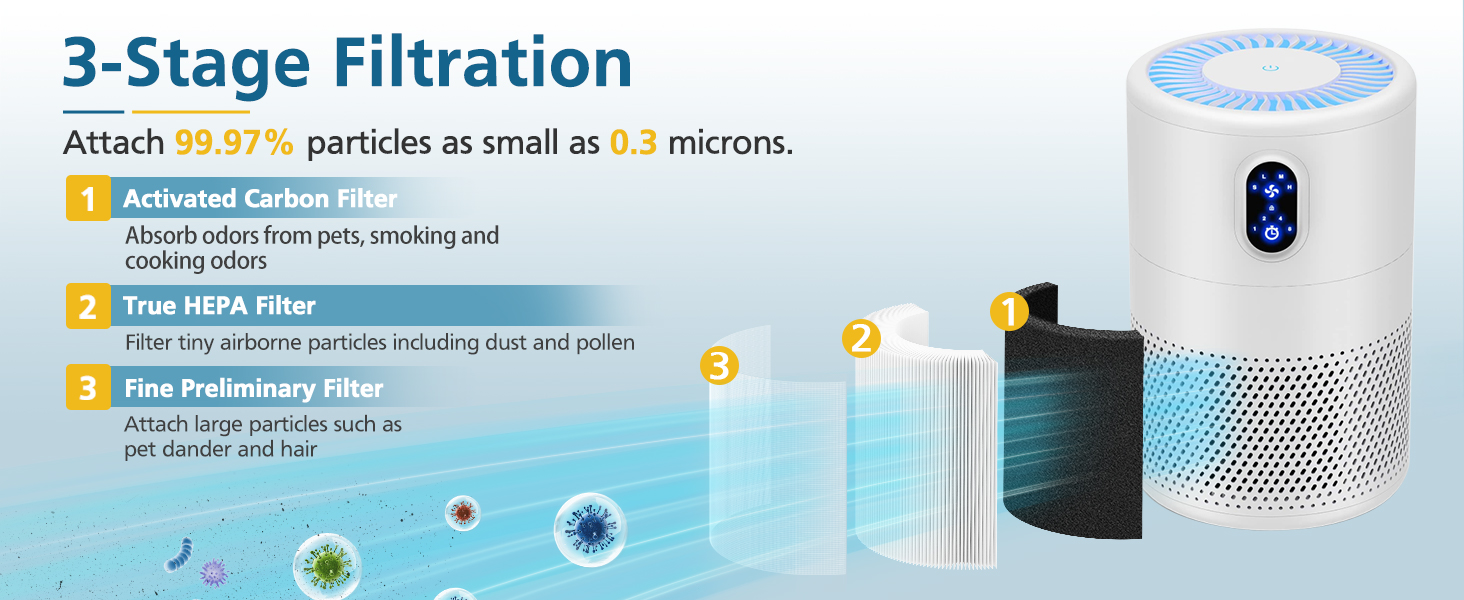 3-Stage Filtration

Attach 99.97% particles as small as 0.3 microns.

1 Activated Carbon Filter

Absorb odors from pets, smoking and cooking odors

2 True HEPA Filter

Filter tiny airborne particles including dust and pollen

3 Fine Preliminary Filter

Attach large particles such as pet dander and hair

3

2

1

L M S H 2 4 1 8